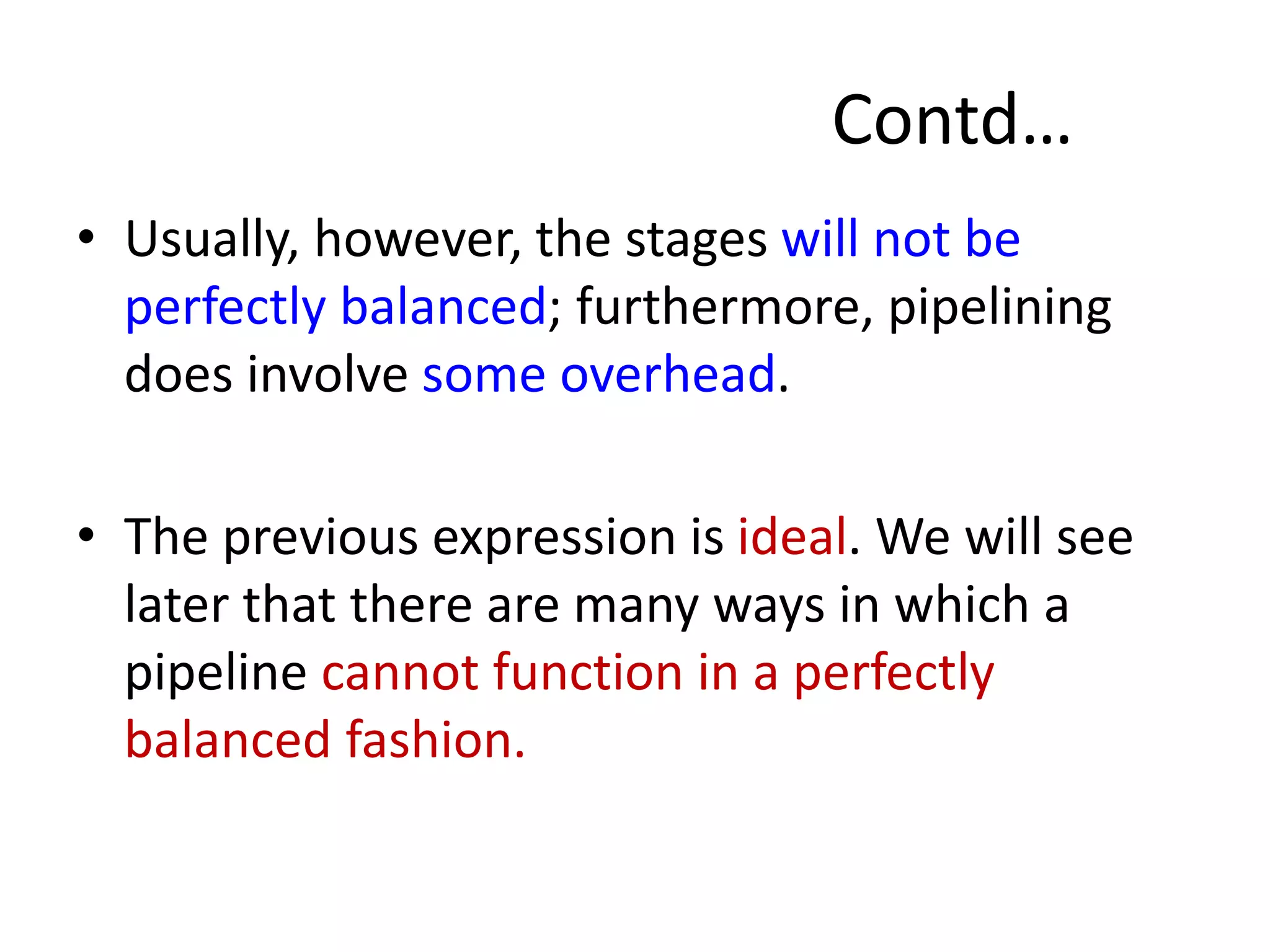 Contd…

• Usually, however, the stages will not be perfectly balanced; furthermore, pipelining does involve some overhead.

• The previous expression is ideal. We will see later that there are many ways in which a pipeline cannot function in a perfectly balanced fashion.